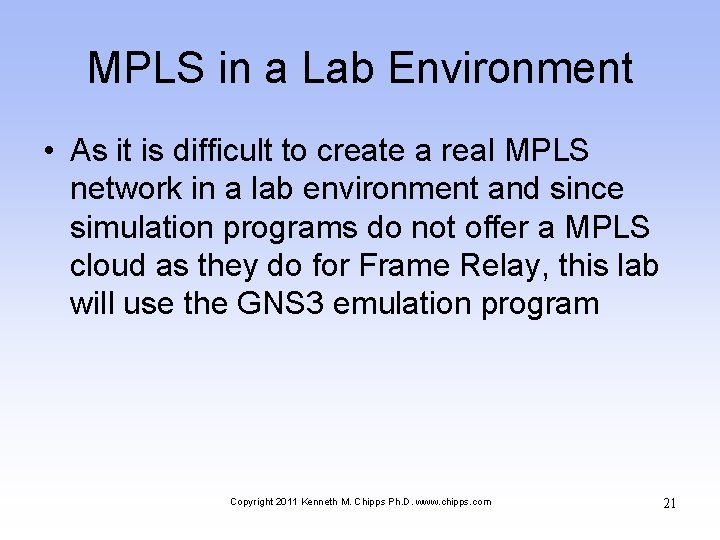 MPLS in a Lab Environment

• As it is difficult to create a real MPLS network in a lab environment and since simulation programs do not offer a MPLS cloud as they do for Frame Relay, this lab will use the GNS3 emulation program

Copyright 2011 Kenneth M. Chipps Ph.D. www.chipps.com

21